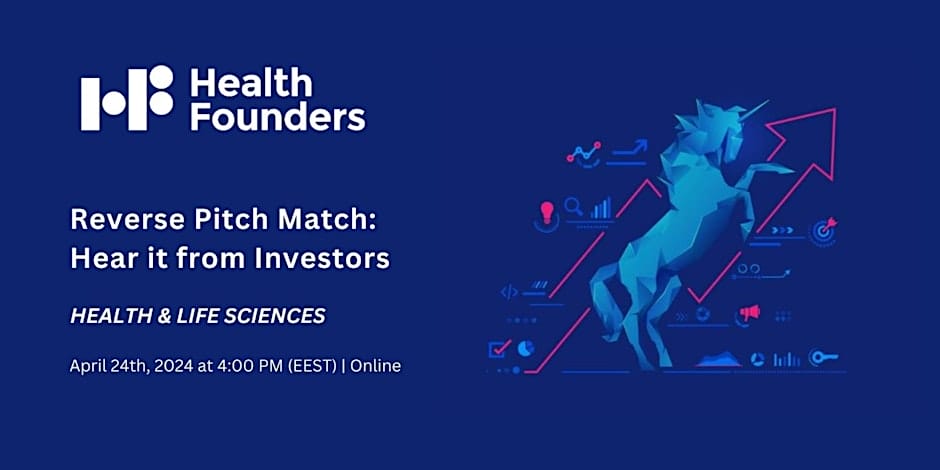 Health Founders

Reverse Pitch Match: Hear it from Investors

HEALTH & LIFE SCIENCES

April 24th, 2024 at 4:00 PM (EEST) | Online